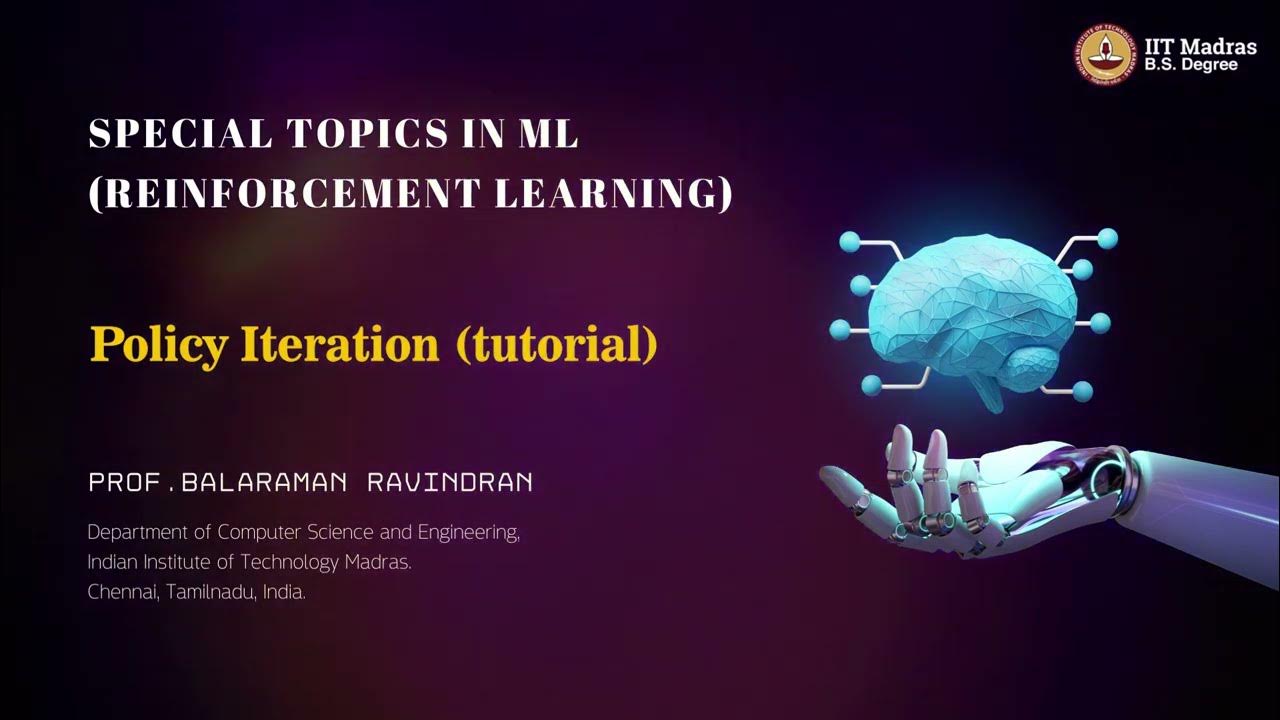 IIT Madras
B.S. Degree

SPECIAL TOPICS IN ML
(REINFORCEMENT LEARNING)

Policy Iteration (tutorial)

PROF.BALARAMAN RAVINDRAN

Department of Computer Science and Engineering,
Indian Institute of Technology Madras.
Chennai, Tamilnadu, India.